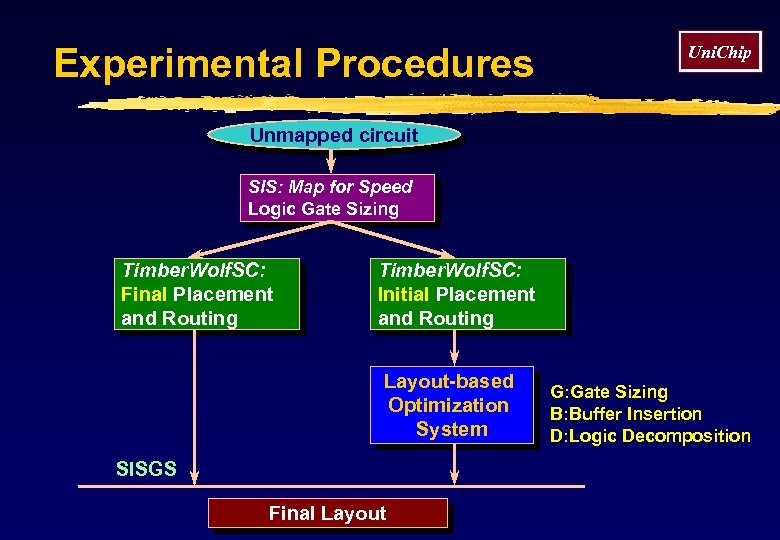 Experimental Procedures

UniChip

Unmapped circuit

SIS: Map for Speed
Logic Gate Sizing

TimberWolfSC:
Final Placement and Routing

TimberWolfSC:
Initial Placement and Routing

Layout-based Optimization System

G:Gate Sizing
B:Buffer Insertion
D:Logic Decomposition

SISGS

Final Layout